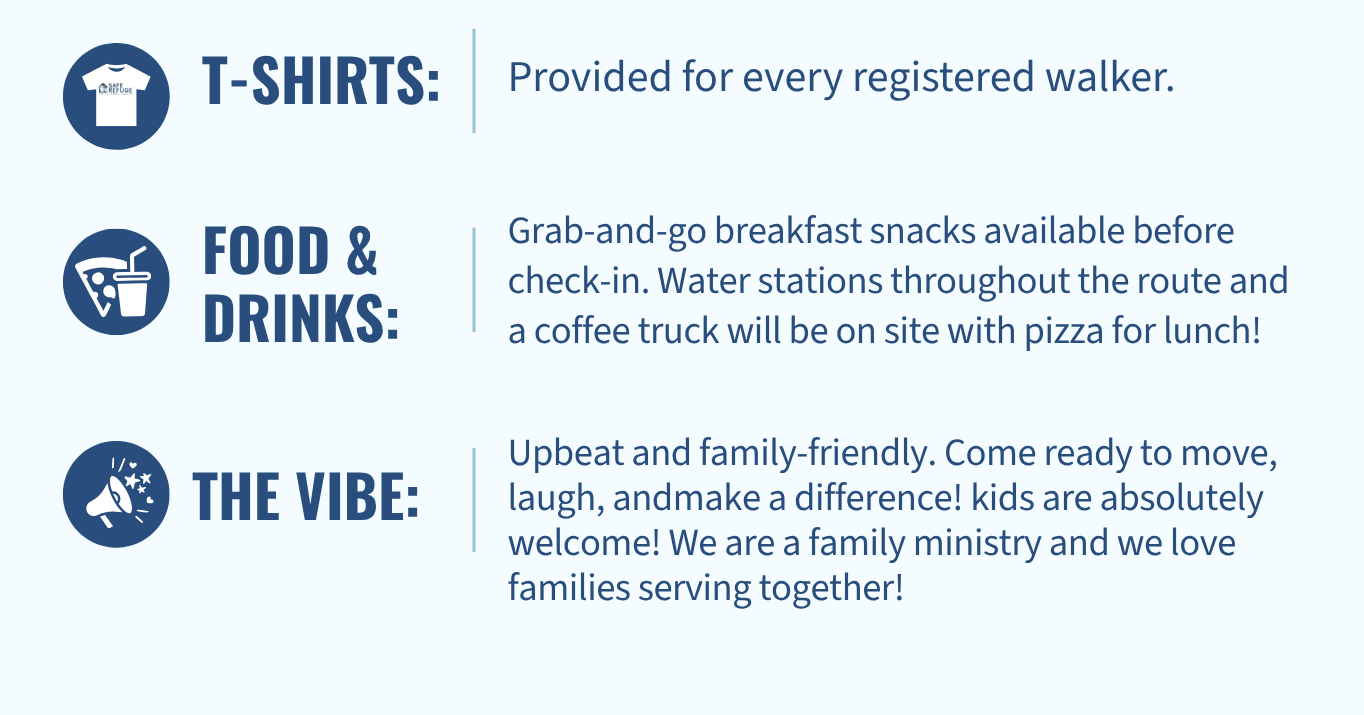 SAFE REFUGE

T-SHIRTS:

Provided for every registered walker.

FOOD & DRINKS:

Grab-and-go breakfast snacks available before check-in. Water stations throughout the route and a coffee truck will be on site with pizza for lunch!

THE VIBE:

Upbeat and family-friendly. Come ready to move, laugh, andmake a difference! kids are absolutely welcome! We are a family ministry and we love families serving together!